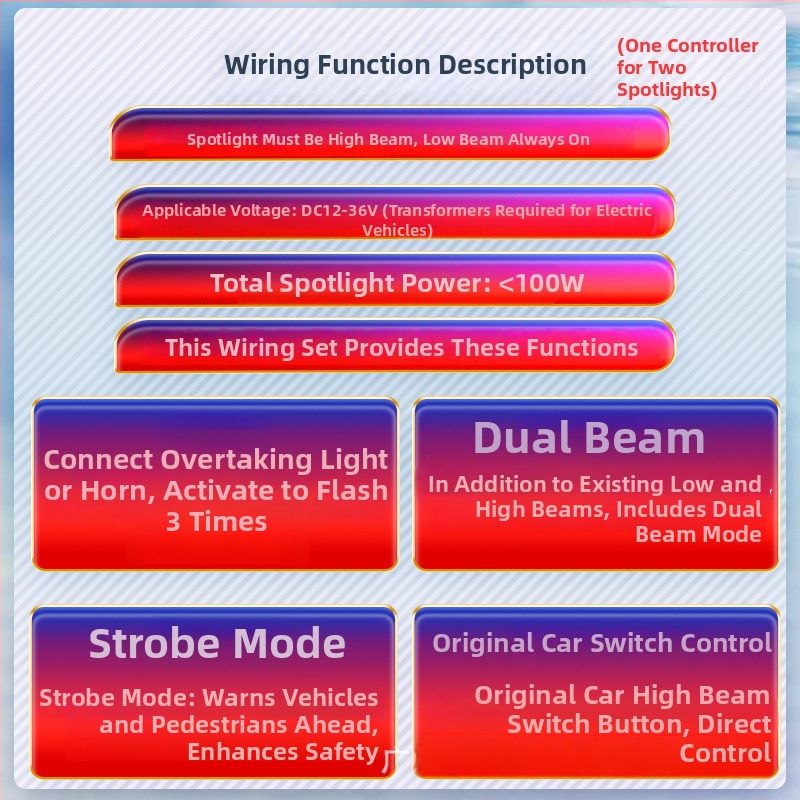 Wiring Function Description

(One Controller for Two Spotlights)

Spotlight Must Be High Beam, Low Beam Always On

Applicable Voltage: DC12-36V (Transformers Required for Electric Vehicles)

Total Spotlight Power: <100W

This Wiring Set Provides These Functions

Connect Overtaking Light or Horn, Activate to Flash 3 Times

Dual Beam

In Addition to Existing Low and High Beams, Includes Dual Beam Mode

Strobe Mode

Strobe Mode: Warns Vehicles and Pedestrians Ahead, Enhances Safety

Original Car Switch Control

Original Car High Beam Switch Button, Direct Control